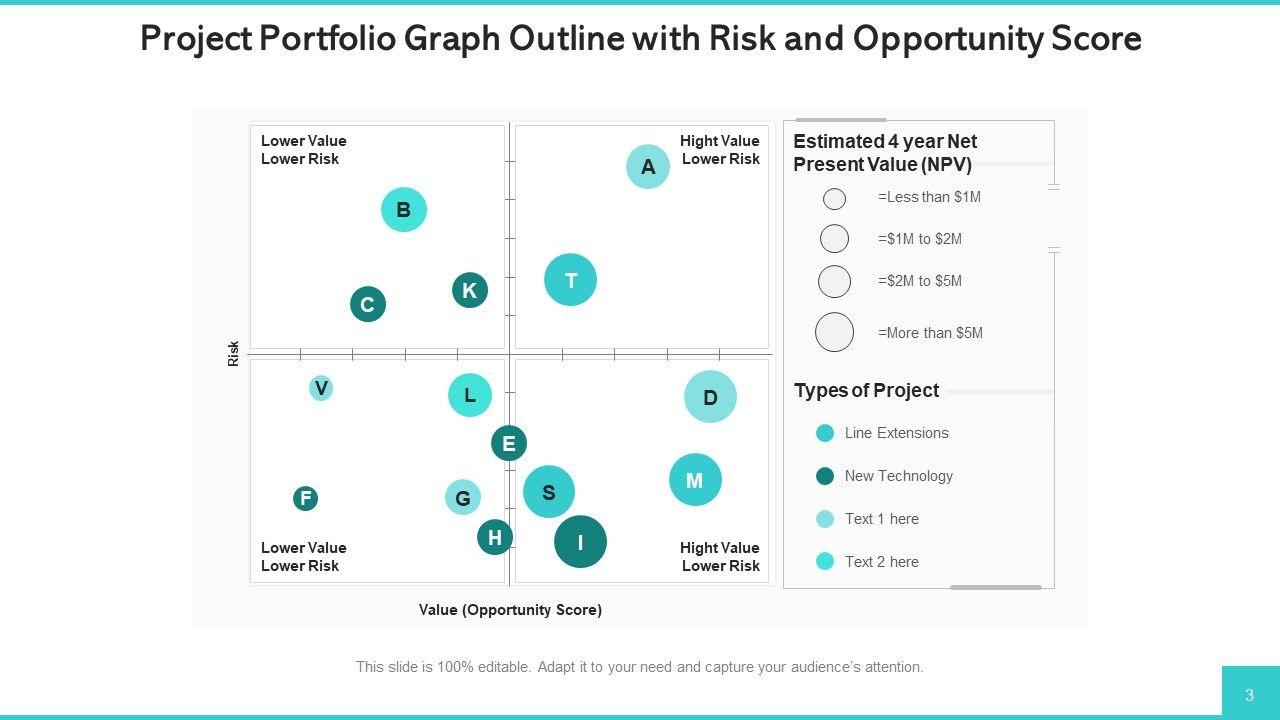 Project Portfolio Graph Outline with Risk and Opportunity Score

Lower Value
Lower Risk

Hight Value
Lower Risk

A

B

T

K

C

Risk

V

L

D

E

M

F

G

S

H

I

Lower Value
Lower Risk

Hight Value
Lower Risk

Value (Opportunity Score)

Estimated 4 year Net Present Value (NPV)

=Less than $1M

=$1M to $2M

=$2M to $5M

=More than $5M

Types of Project

Line Extensions

New Technology

Text 1 here

Text 2 here

This slide is 100% editable. Adapt it to your need and capture your audience's attention.

3